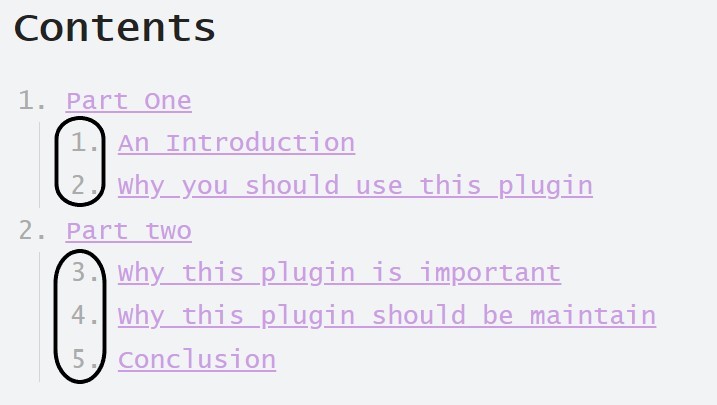 Contents

1. Part One
   1. An Introduction
   2. Why you should use this plugin
2. Part two
   3. Why this plugin is important
   4. Why this plugin should be maintain
   5. Conclusion